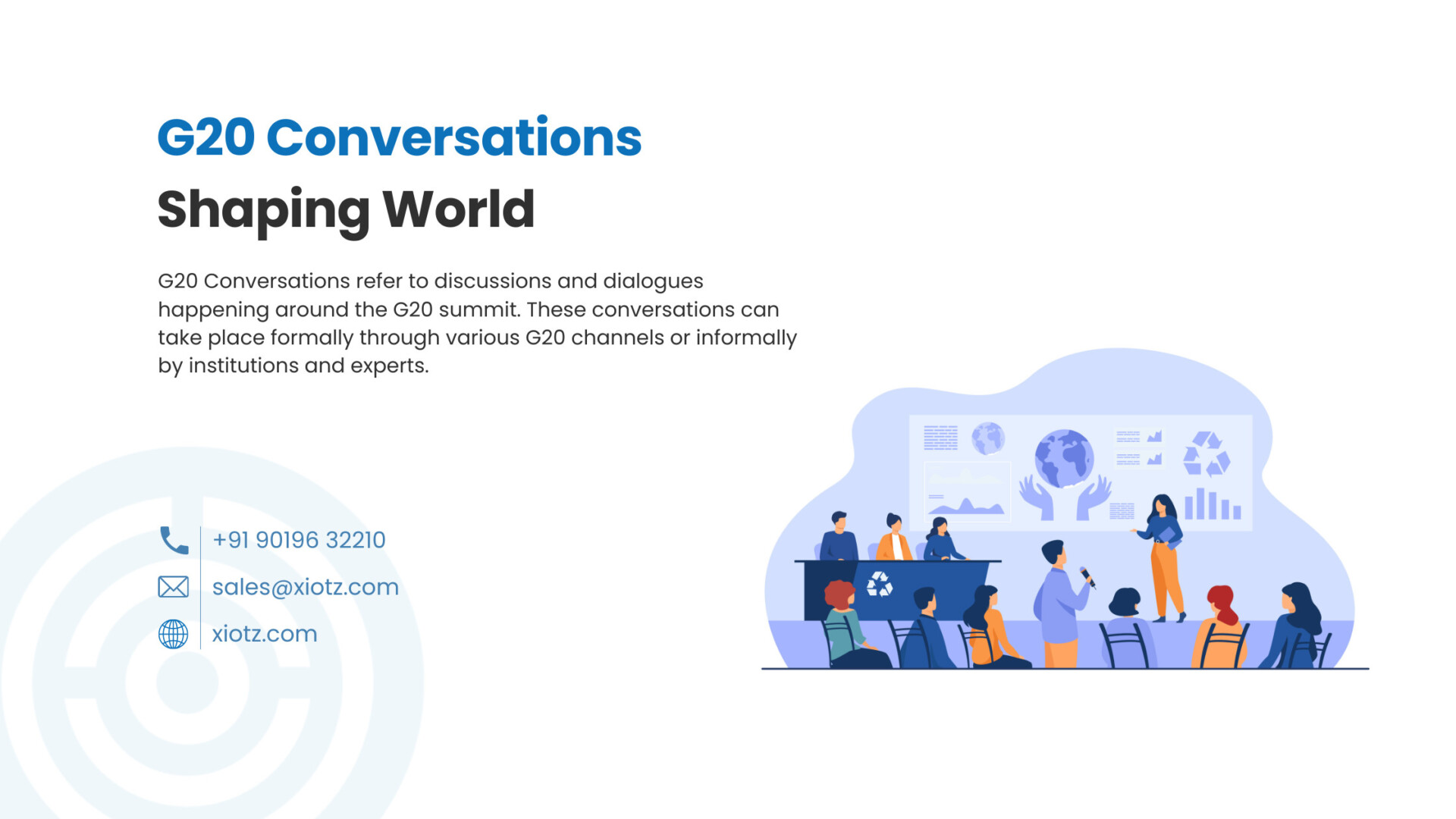 G20 Conversations
Shaping World

G20 Conversations refer to discussions and dialogues happening around the G20 summit. These conversations can take place formally through various G20 channels or informally by institutions and experts.

+91 90196 32210
sales@xiotz.com
xiotz.com